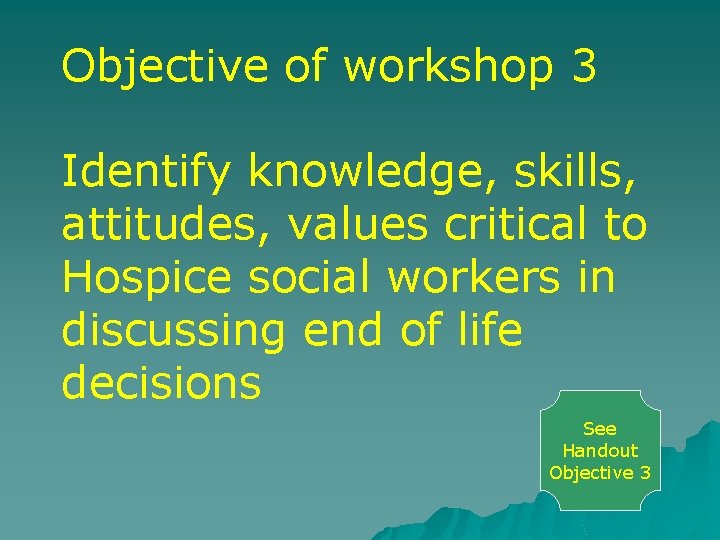 Objective of workshop 3

Identify knowledge, skills, attitudes, values critical to Hospice social workers in discussing end of life decisions

See Handout Objective 3